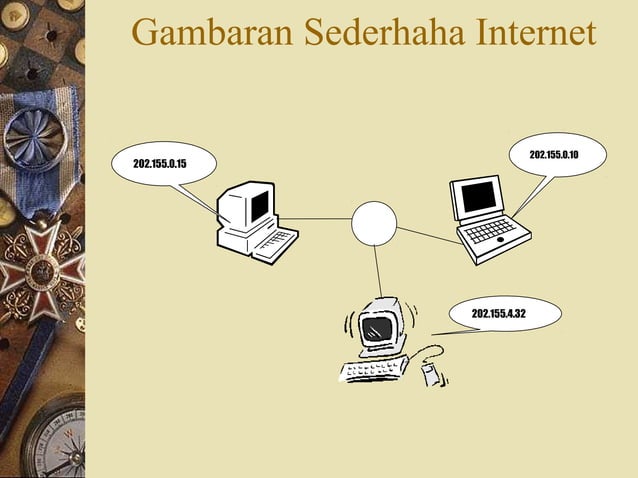 Gambaran Sederhaha Internet

202.155.0.15

202.155.0.10

202.155.4.32